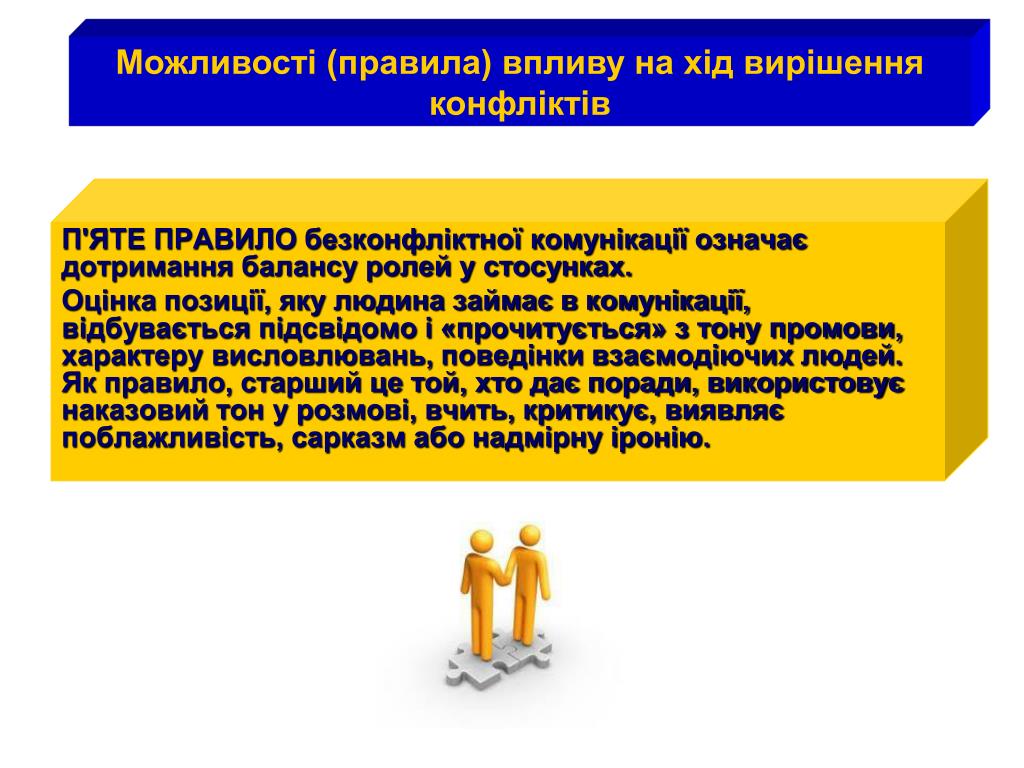 Можливості (правила) впливу на хід вирішення конфліктів

П'ЯТЕ ПРАВИЛО безконфліктної комунікації означає дотримання балансу ролей у стосунках.

Оцінка позиції, яку людина займає в комунікації, відбувається підсвідомо і «прочитується» з тону промови, характеру висловлювань, поведінки взаємодіючих людей. Як правило, старший це той, хто дає поради, використовує наказовий тон у розмові, вчить, критикує, виявляє поблажливість, сарказм або надмірну іронію.